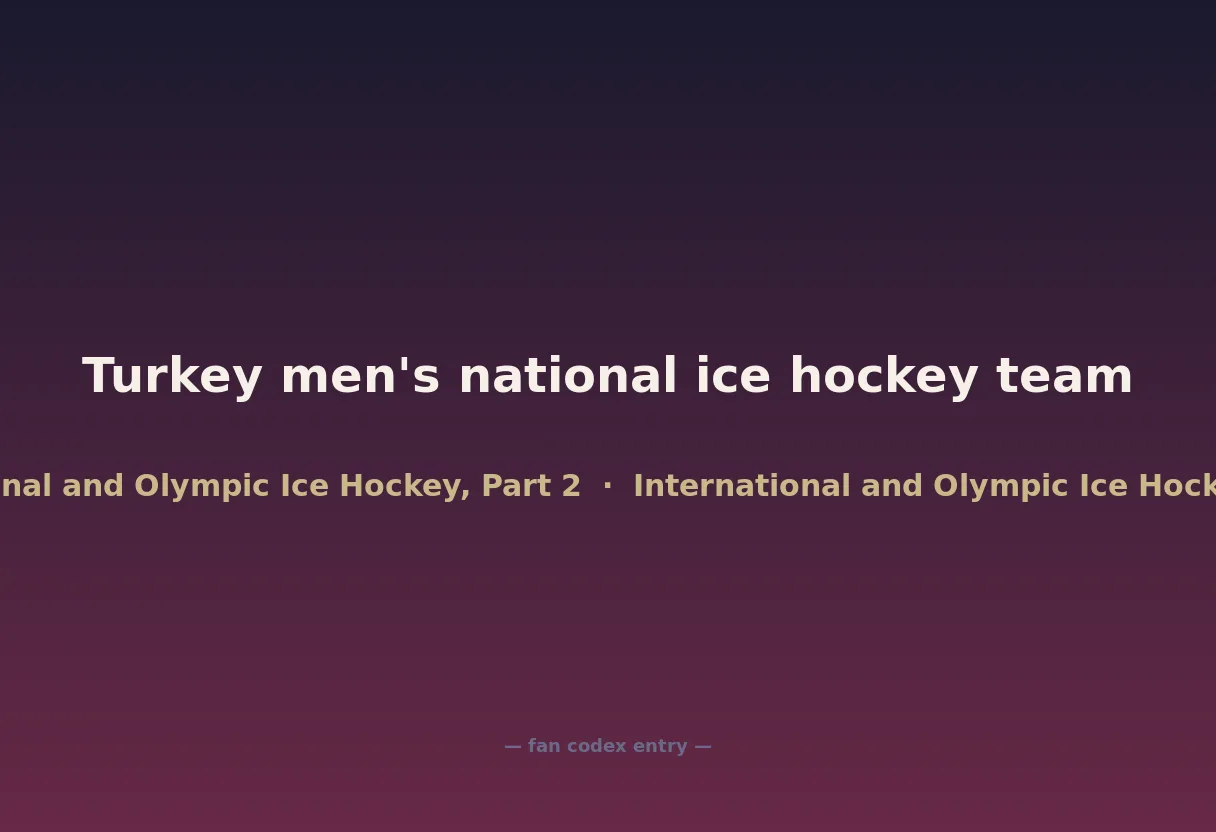 Turkey men's national ice hockey team

nal and Olympic Ice Hockey, Part 2 · International and Olympic Ice Hock

— fan codex entry —